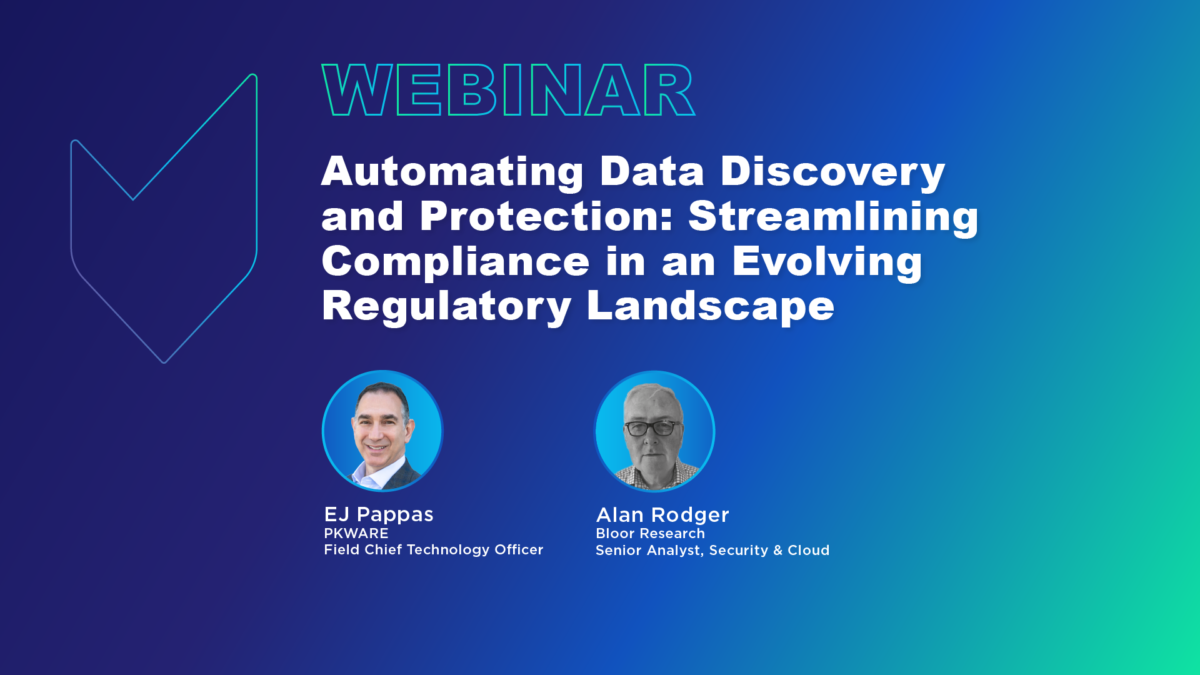 WEBINAR

Automating Data Discovery and Protection: Streamlining Compliance in an Evolving Regulatory Landscape

EJ Pappas
PKWARE
Field Chief Technology Officer

Alan Rodger
Bloor Research
Senior Analyst, Security & Cloud